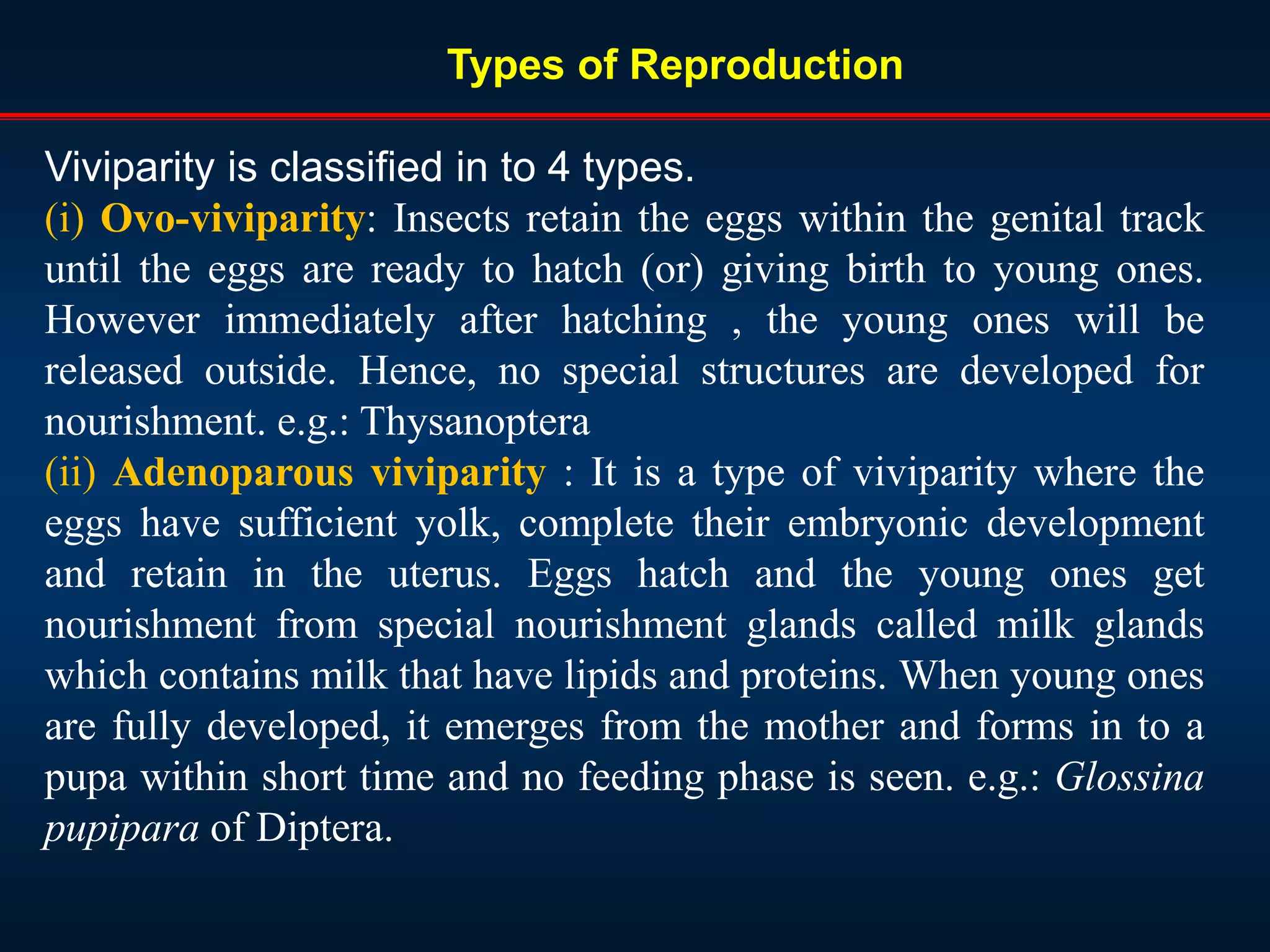 Types of Reproduction

Viviparity is classified in to 4 types.

(i) Ovo-viviparity: Insects retain the eggs within the genital track until the eggs are ready to hatch (or) giving birth to young ones. However immediately after hatching , the young ones will be released outside. Hence, no special structures are developed for nourishment. e.g.: Thysanoptera

(ii) Adenoparous viviparity : It is a type of viviparity where the eggs have sufficient yolk, complete their embryonic development and retain in the uterus. Eggs hatch and the young ones get nourishment from special nourishment glands called milk glands which contains milk that have lipids and proteins. When young ones are fully developed, it emerges from the mother and forms in to a pupa within short time and no feeding phase is seen. e.g.: Glossina pupipara of Diptera.